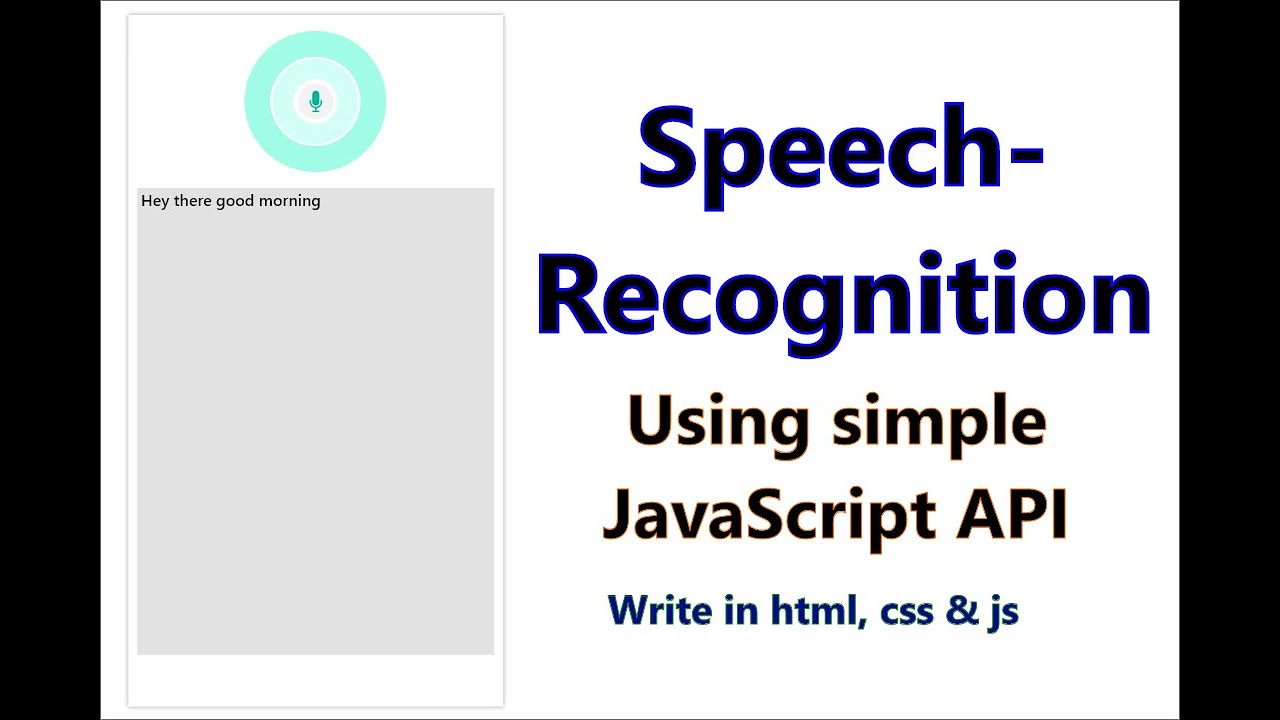 Hey there good morning

Speech-Recognition

Using simple JavaScript API

Write in html, css & js